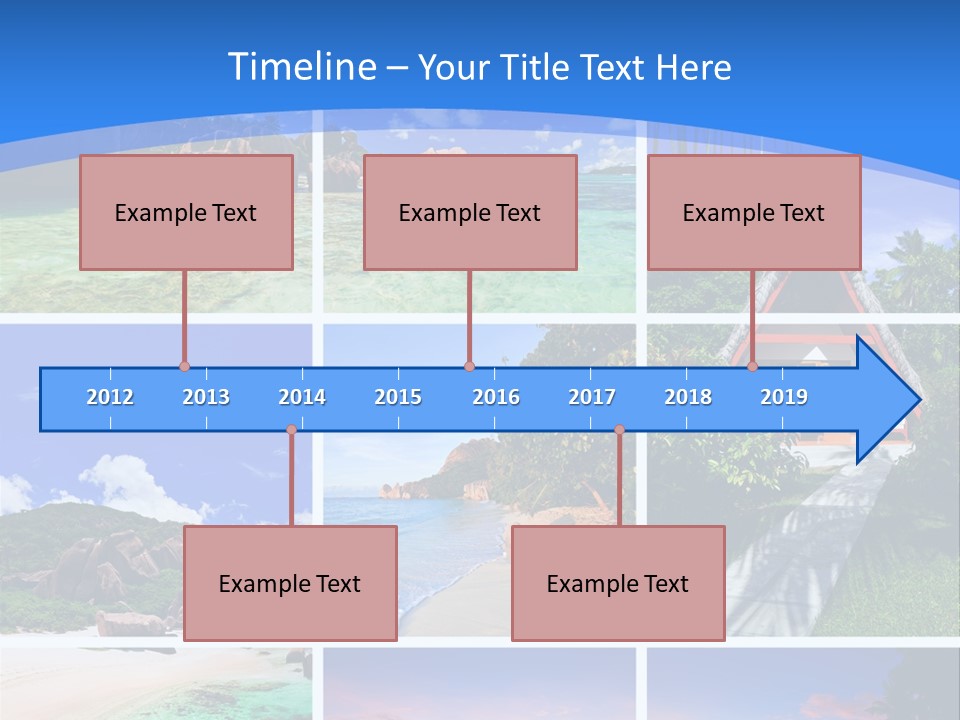 Timeline – Your Title Text Here

Example Text

Example Text

Example Text

2012 2013 2014 2015 2016 2017 2018 2019

Example Text

Example Text